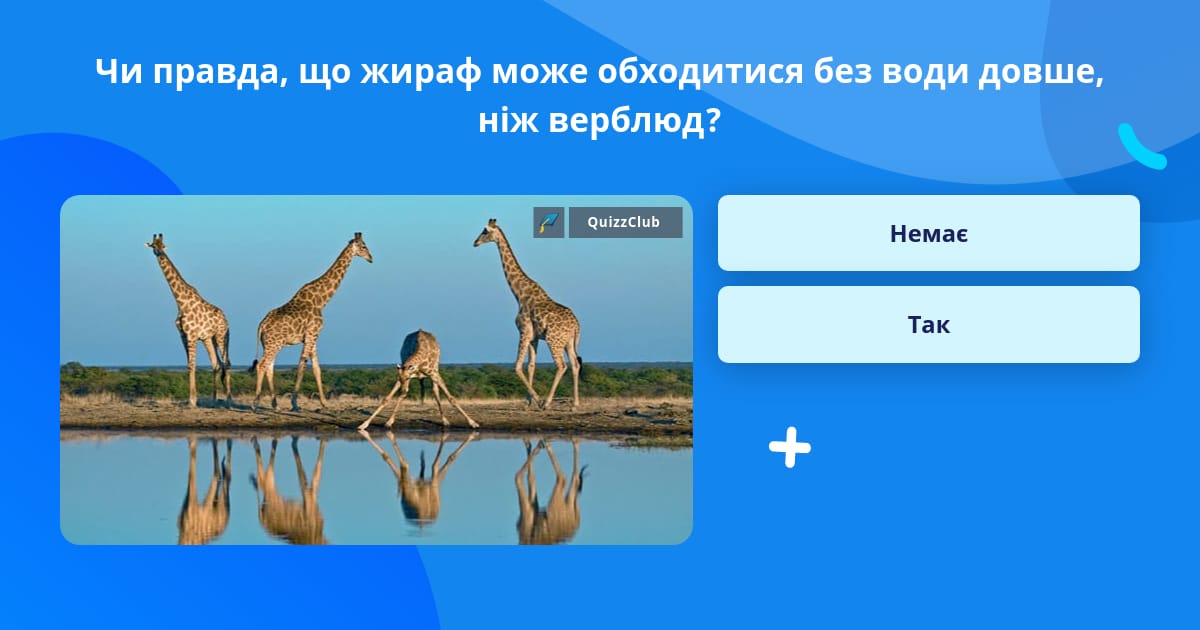 Чи правда, що жираф може обходитися без води довше, ніж верблюд?

QuizzClub

Немає

Так